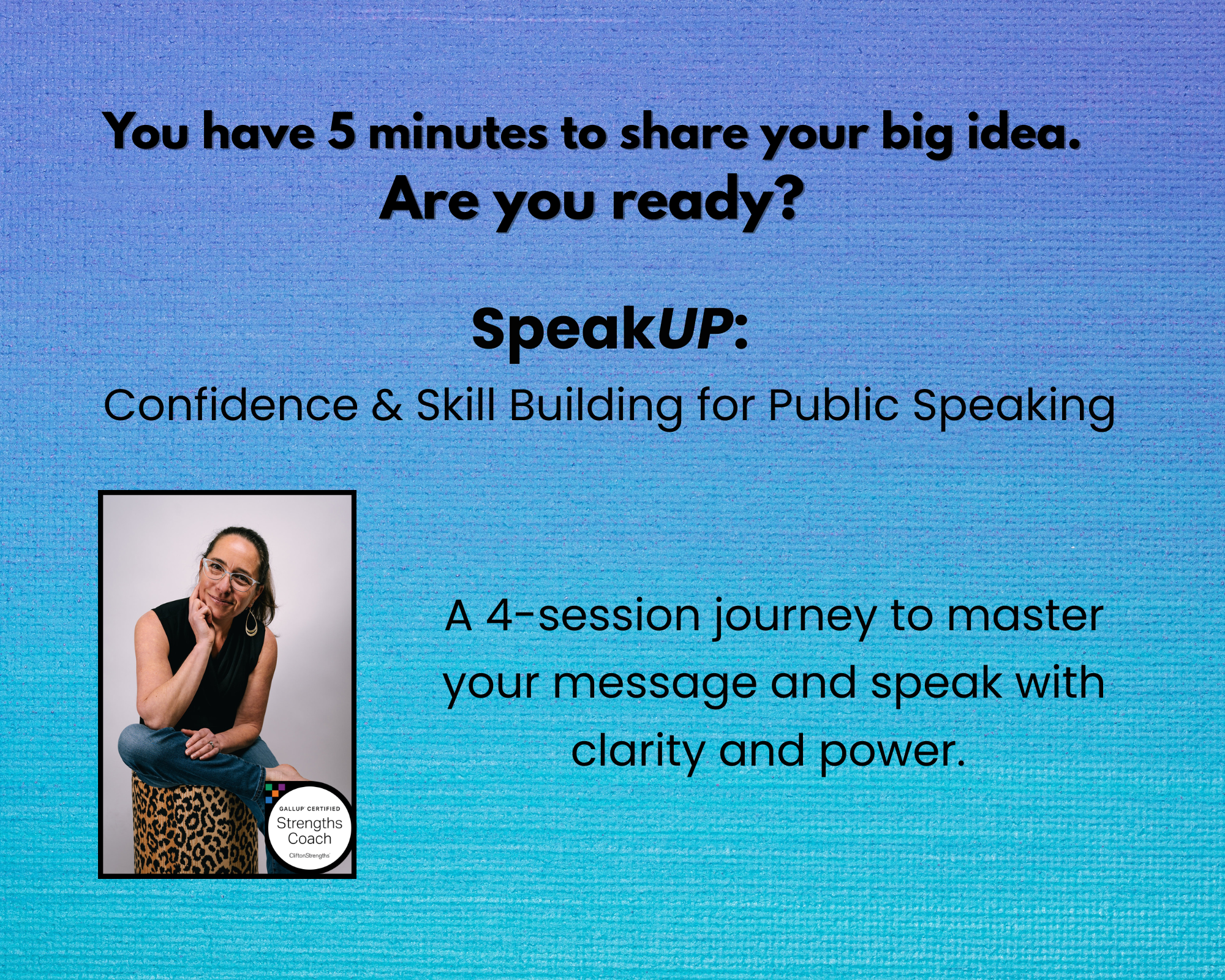 You have 5 minutes to share your big idea.
Are you ready?

SpeakUP:
Confidence & Skill Building for Public Speaking

GALLUP CERTIFIED
Strengths Coach
CliftonStrengths

A 4-session journey to master your message and speak with clarity and power.